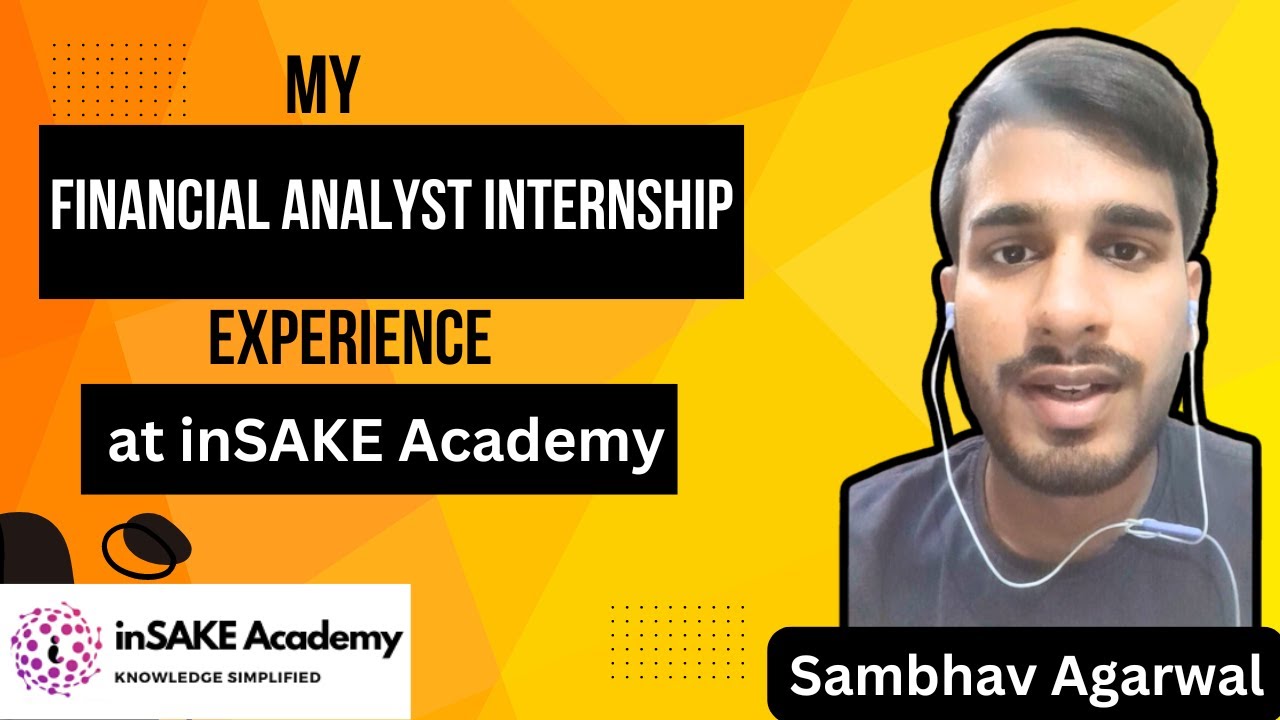 MY

FINANCIAL ANALYST INTERNSHIP

EXPERIENCE

at inSAKE Academy

inSAKE Academy
KNOWLEDGE SIMPLIFIED

Sambhav Agarwal